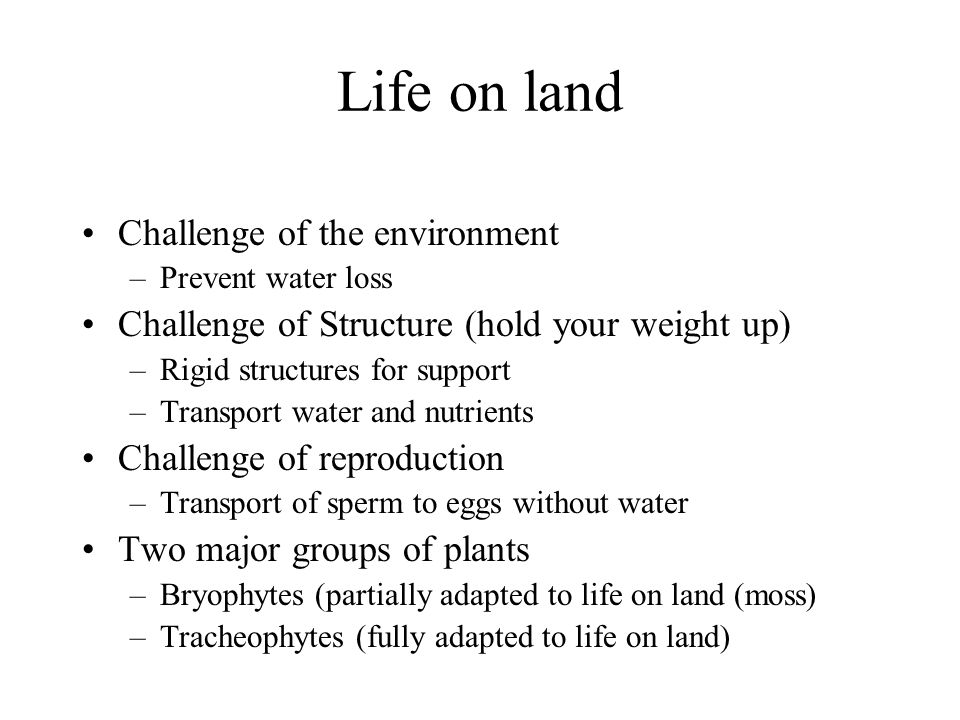 Life on land

• Challenge of the environment
  – Prevent water loss
• Challenge of Structure (hold your weight up)
  – Rigid structures for support
  – Transport water and nutrients
• Challenge of reproduction
  – Transport of sperm to eggs without water
• Two major groups of plants
  – Bryophytes (partially adapted to life on land (moss)
  – Tracheophytes (fully adapted to life on land)